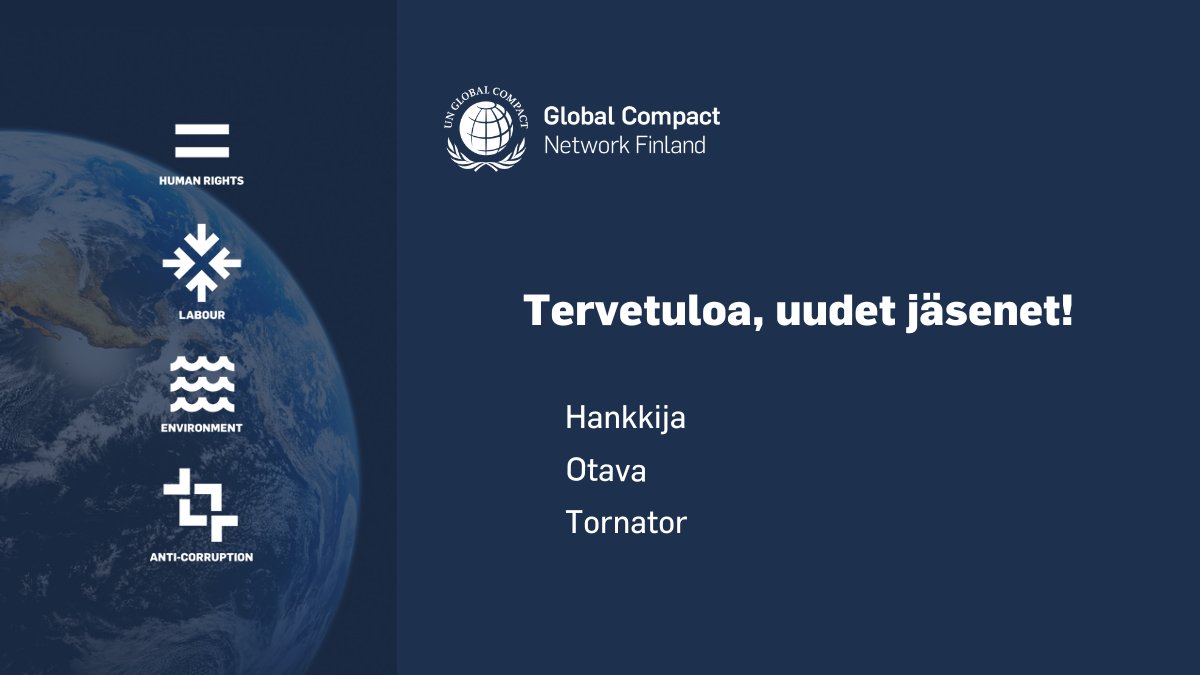 HUMAN RIGHTS

LABOUR

ENVIRONMENT

ANTI-CORRUPTION

UN GLOBAL COMPACT

Global Compact
Network Finland

Tervetuloa, uudet jäsenet!

Hankkija

Otava

Tornator